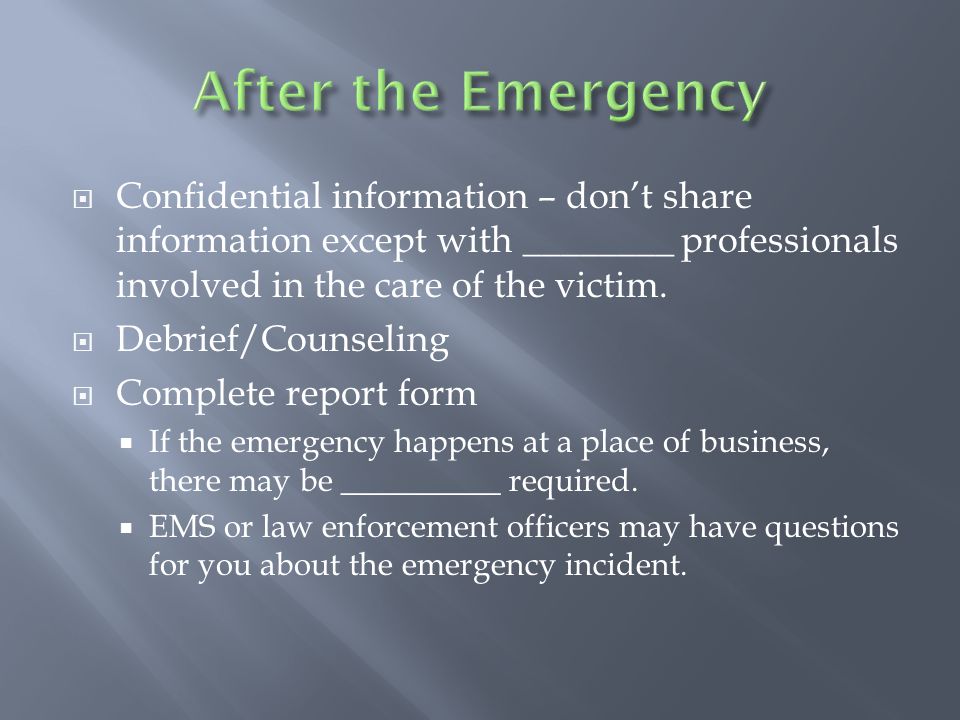 After the Emergency

Confidential information – don't share information except with ________ professionals involved in the care of the victim.

Debrief/Counseling

Complete report form

If the emergency happens at a place of business, there may be __________ required.

EMS or law enforcement officers may have questions for you about the emergency incident.